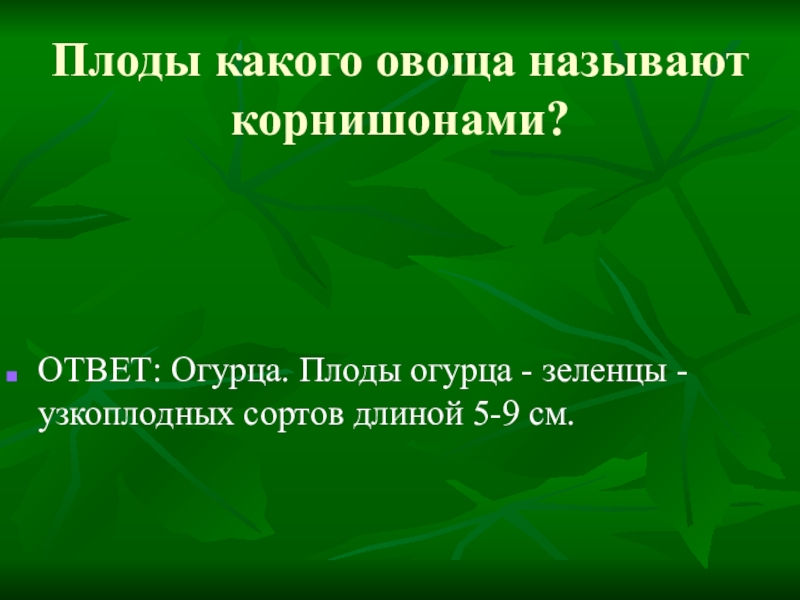 Плоды какого овоща называют корнишонами?

ОТВЕТ: Огурца. Плоды огурца - зеленцы - узкоплодных сортов длиной 5-9 см.